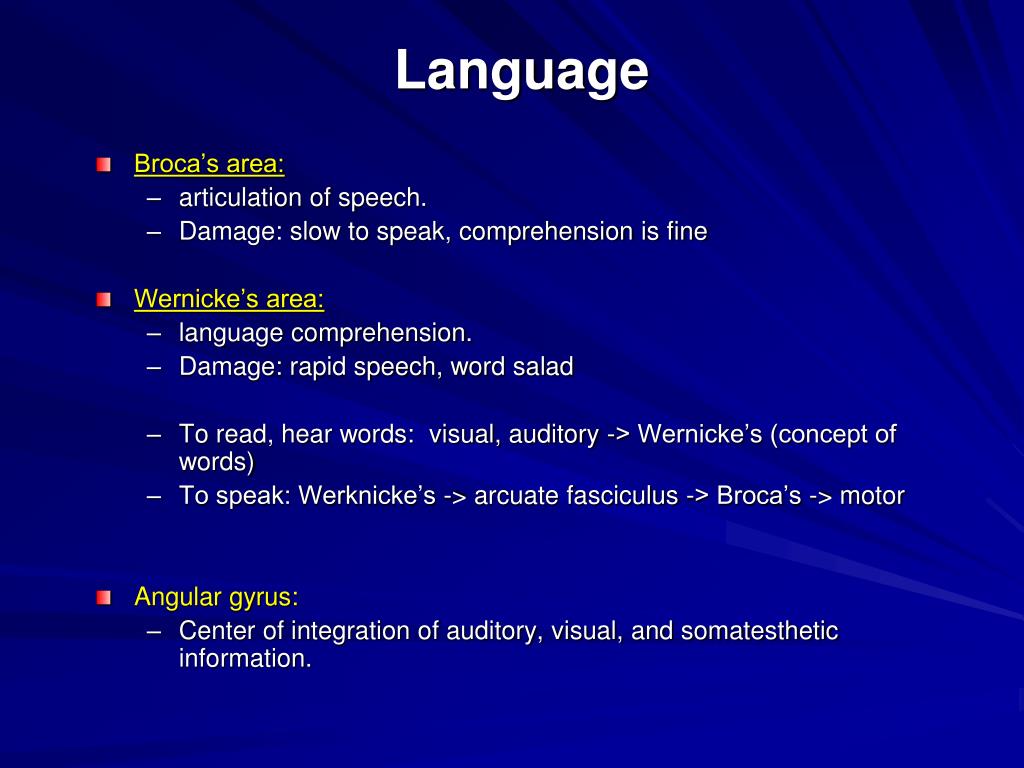 Language

Broca's area:
– articulation of speech.
– Damage: slow to speak, comprehension is fine

Wernicke's area:
– language comprehension.
– Damage: rapid speech, word salad

– To read, hear words: visual, auditory -> Wernicke's (concept of words)
– To speak: Werknicke's -> arcuate fasciculus -> Broca's -> motor

Angular gyrus:
– Center of integration of auditory, visual, and somatesthetic information.